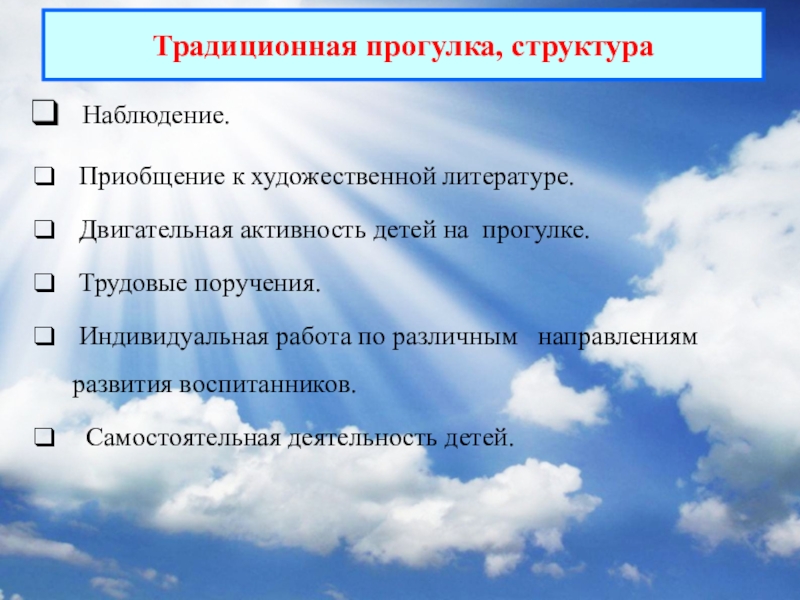 Традиционная прогулка, структура

❑ Наблюдение.

❑ Приобщение к художественной литературе.

❑ Двигательная активность детей на прогулке.

❑ Трудовые поручения.

❑ Индивидуальная работа по различным направлениям развития воспитанников.

❑ Самостоятельная деятельность детей.